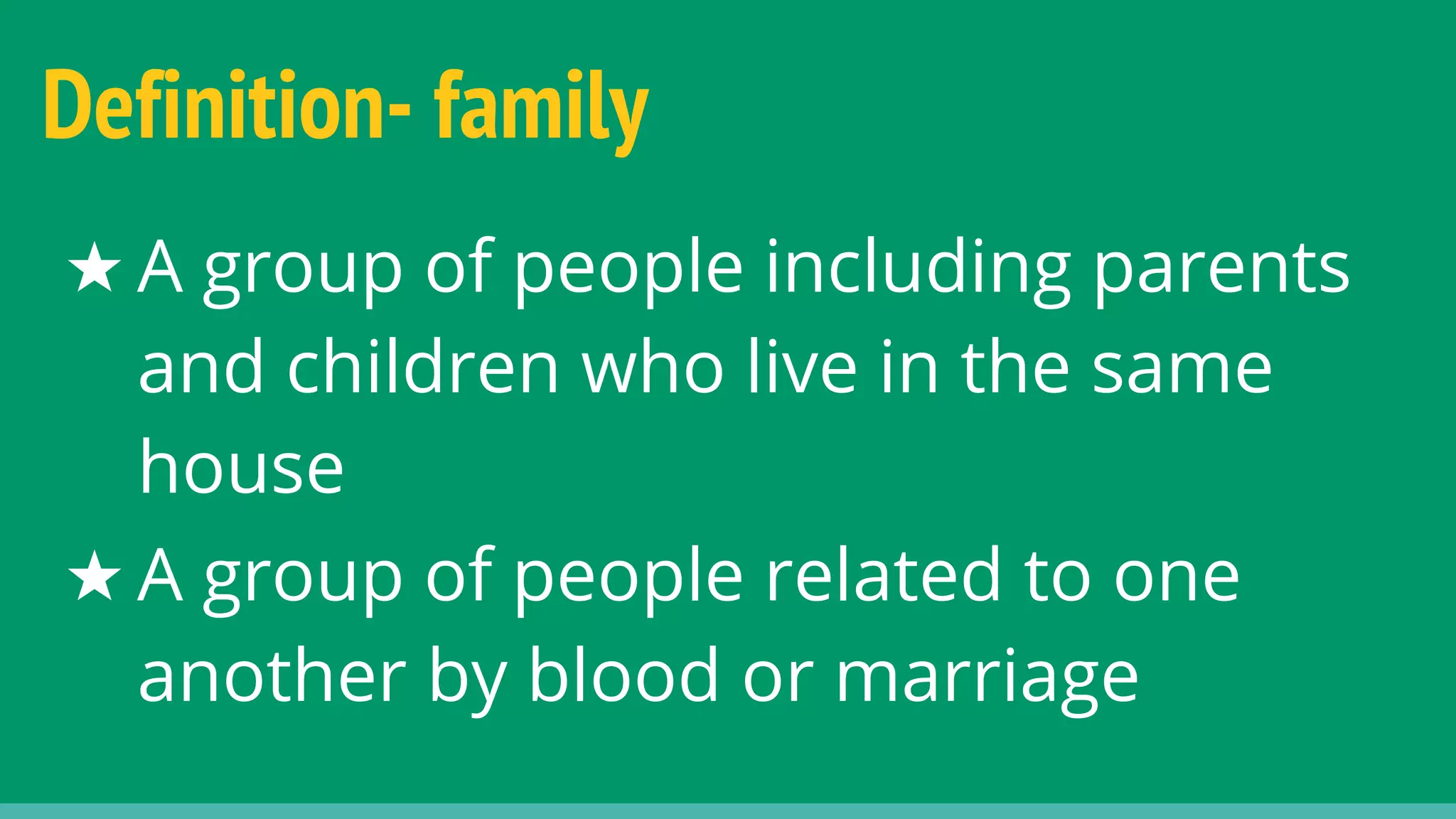 Definition- family

★ A group of people including parents and children who live in the same house

★ A group of people related to one another by blood or marriage